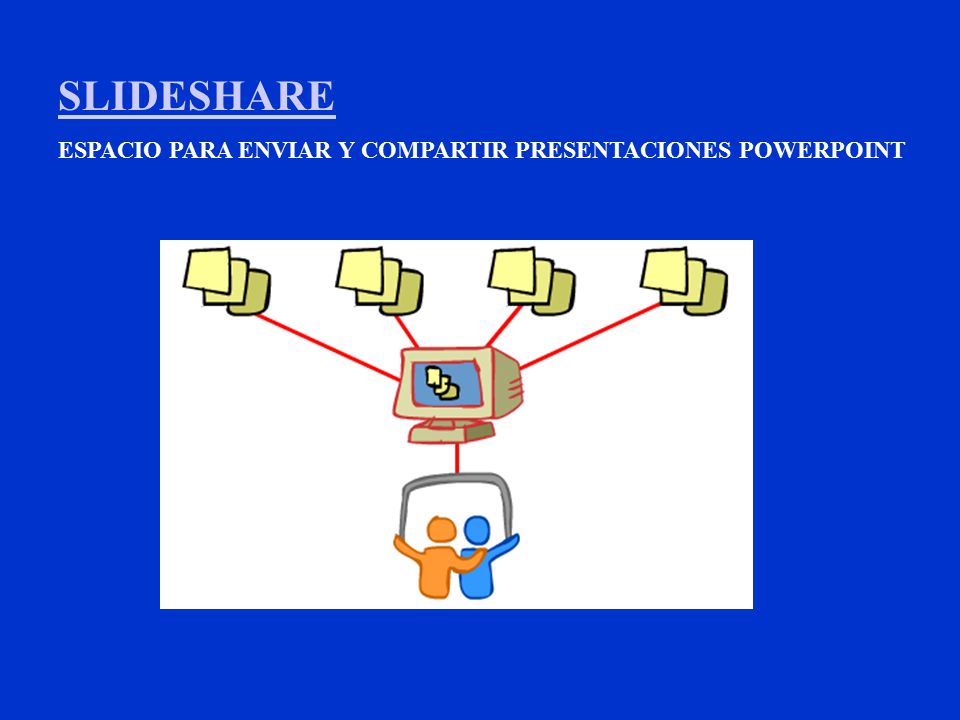 SLIDESHARE

ESPACIO PARA ENVIAR Y COMPARTIR PRESENTACIONES POWERPOINT